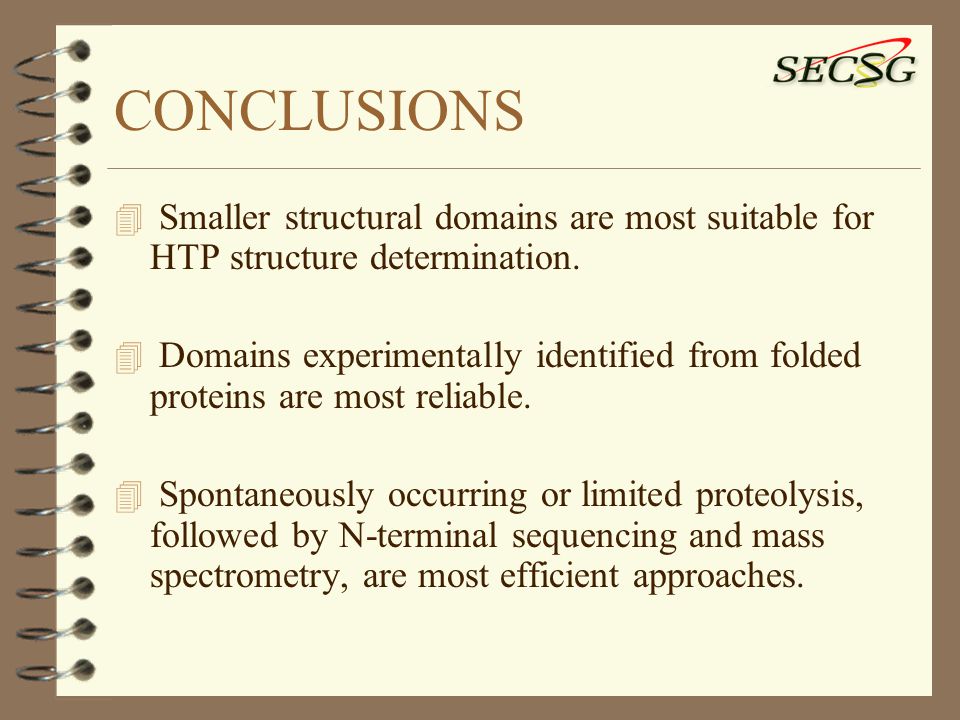 SECSG

CONCLUSIONS

Smaller structural domains are most suitable for HTP structure determination.

Domains experimentally identified from folded proteins are most reliable.

Spontaneously occurring or limited proteolysis, followed by N-terminal sequencing and mass spectrometry, are most efficient approaches.